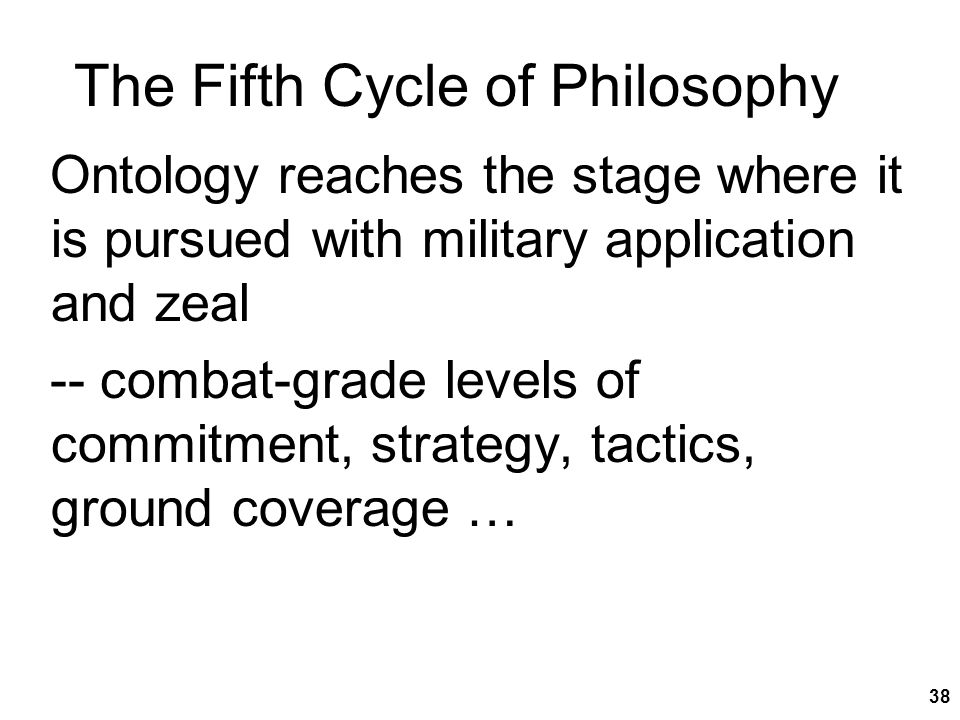 The Fifth Cycle of Philosophy

Ontology reaches the stage where it is pursued with military application and zeal

-- combat-grade levels of commitment, strategy, tactics, ground coverage …

38